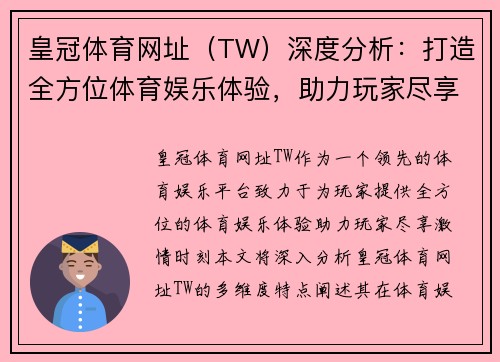 皇冠体育网址（TW）深度分析：打造全方位体育娱乐体验，助力玩家尽享

皇冠体育网址TW作为一个领先的体育娱乐平台致力于为玩家提供全方位的体育娱乐体验助力玩家尽享激情时刻本文将深入分析皇冠体育网址TW的多维度特点阐述其在体育娱